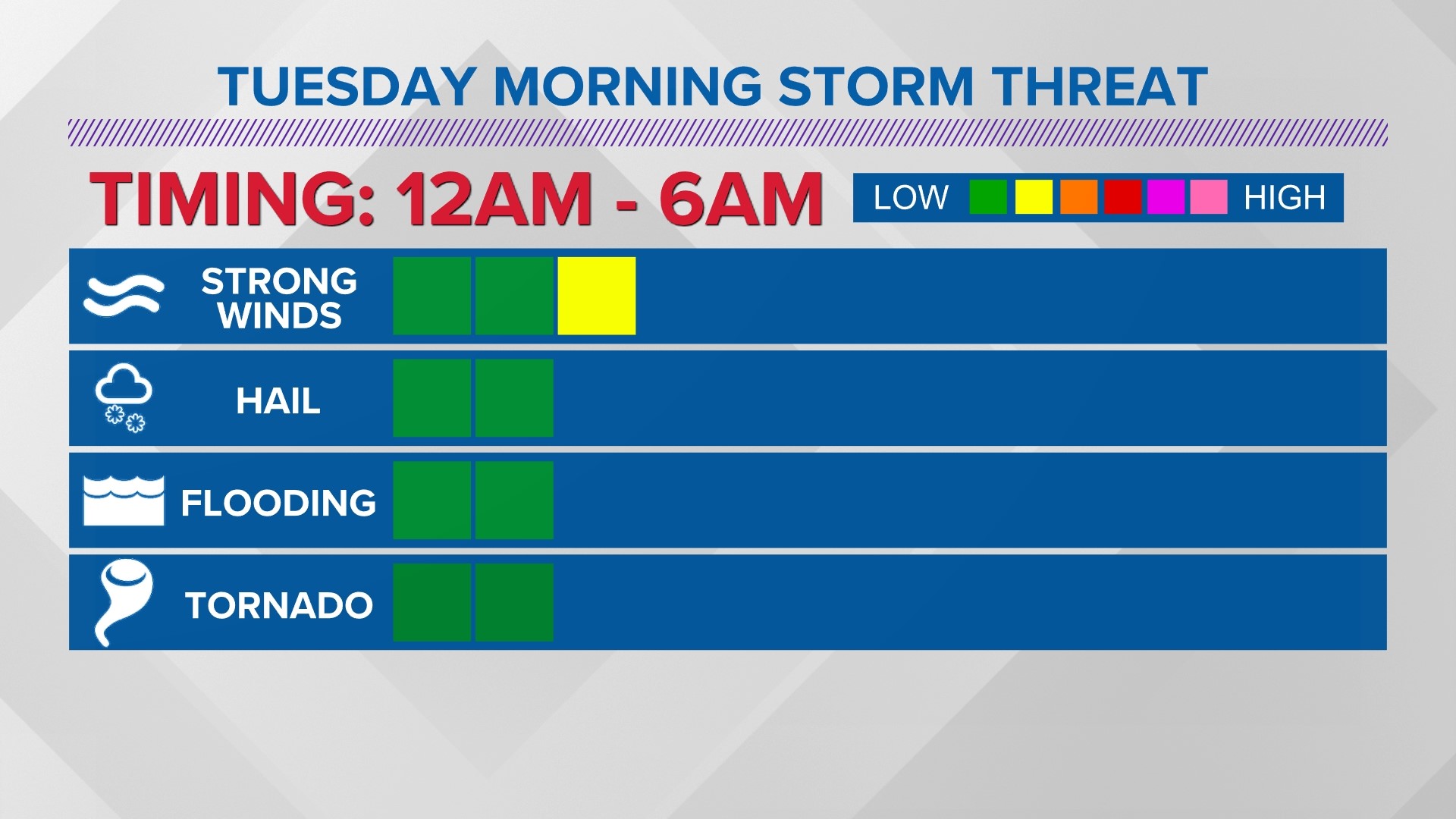 TUESDAY MORNING STORM THREAT

TIMING: 12AM - 6AM

LOW HIGH

STRONG WINDS

HAIL

FLOODING

TORNADO